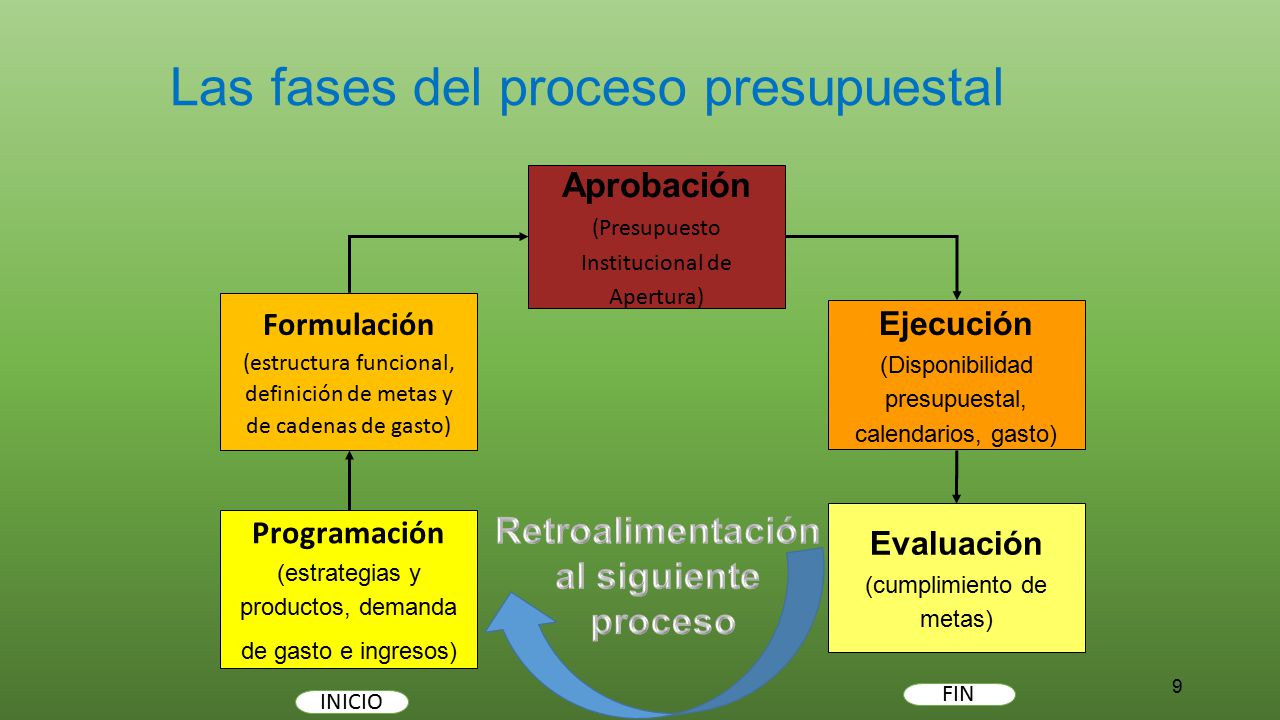 Las fases del proceso presupuestal

Aprobación
(Presupuesto Institucional de Apertura)

Formulación
(estructura funcional, definición de metas y de cadenas de gasto)

Ejecución
(Disponibilidad presupuestal, calendarios, gasto)

Programación
(estrategias y productos, demanda de gasto e ingresos)

Retroalimentación al siguiente proceso

Evaluación
(cumplimiento de metas)

INICIO

FIN

9